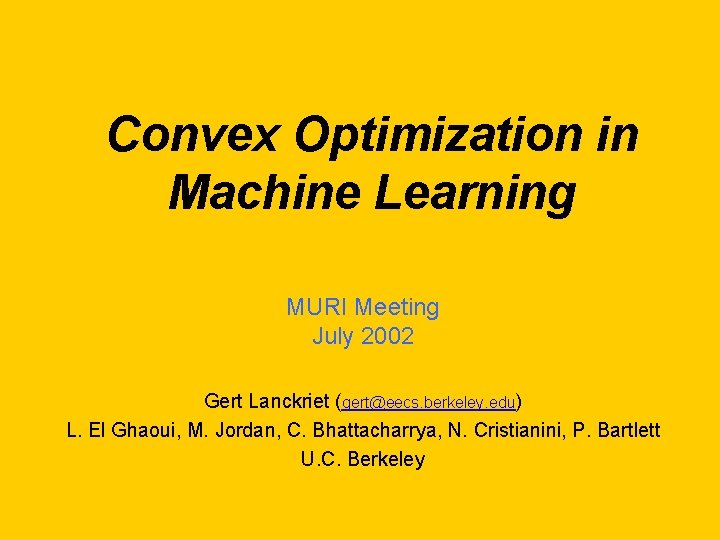 Convex Optimization in Machine Learning

MURI Meeting
July 2002

Gert Lanckriet (gert@eecs.berkeley.edu)
L. El Ghaoui, M. Jordan, C. Bhattacharrya, N. Cristianini, P. Bartlett
U.C. Berkeley